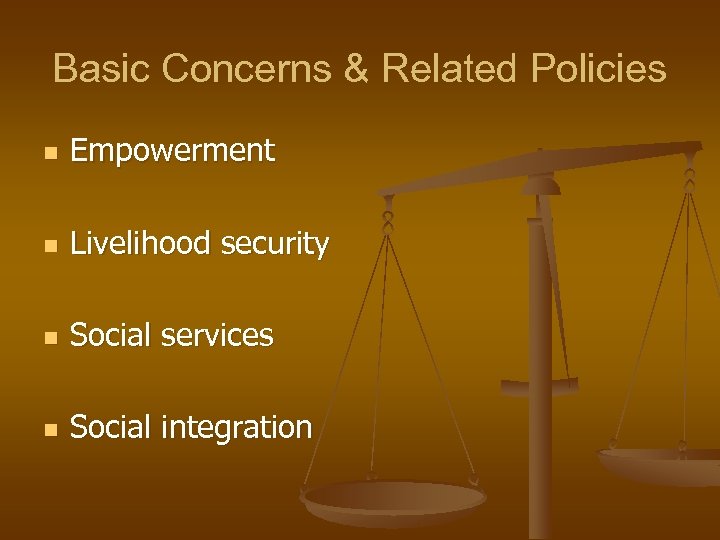 Basic Concerns & Related Policies

- Empowerment
- Livelihood security
- Social services
- Social integration